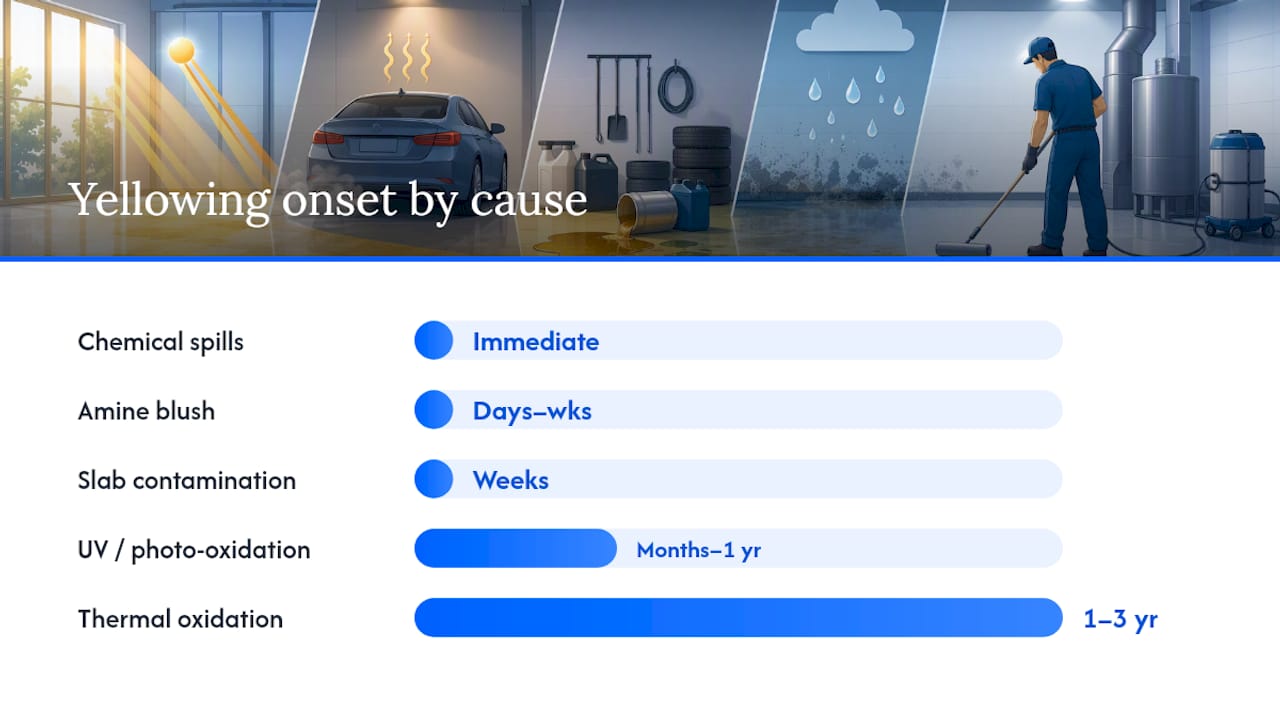 Yellowing onset by cause

Chemical spills
Immediate

Amine blush
Days–wks

Slab contamination
Weeks

UV / photo-oxidation
Months–1 yr

Thermal oxidation
1–3 yr